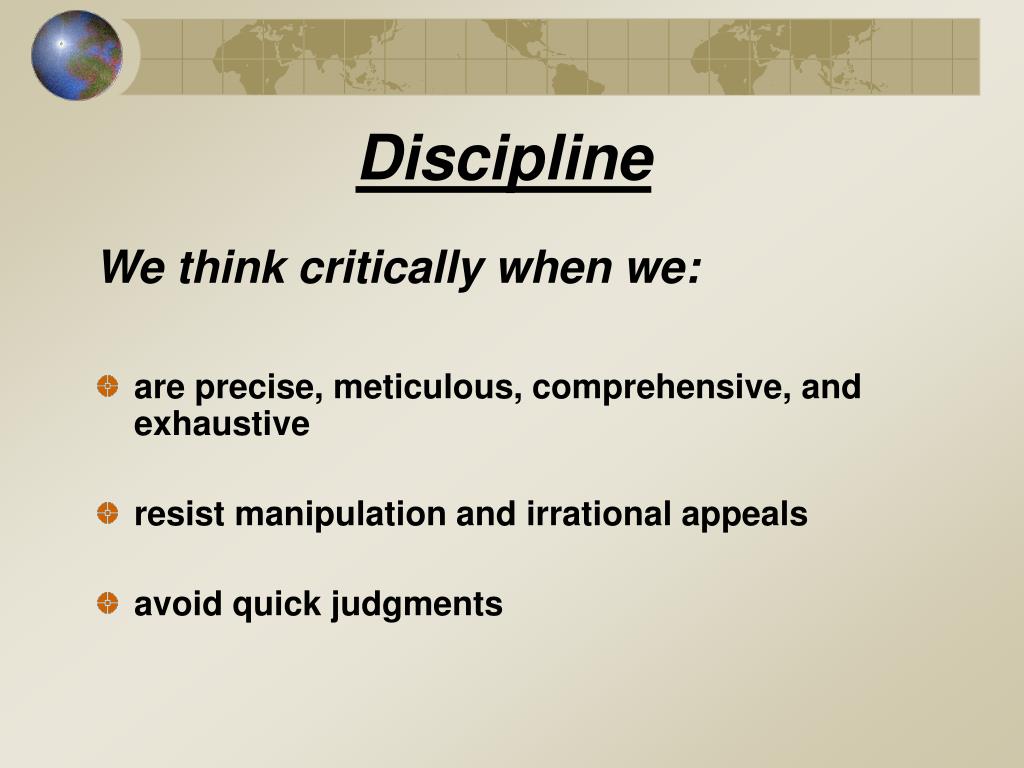 Discipline

We think critically when we:

are precise, meticulous, comprehensive, and exhaustive

resist manipulation and irrational appeals

avoid quick judgments